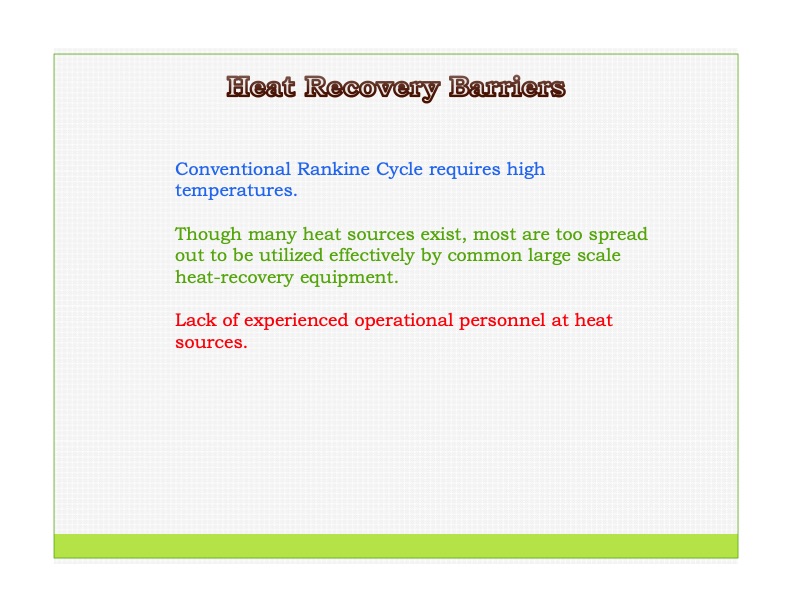 Heat Recovery Barriers

Conventional Rankine Cycle requires high temperatures.

Though many heat sources exist, most are too spread out to be utilized effectively by common large scale heat-recovery equipment.

Lack of experienced operational personnel at heat sources.